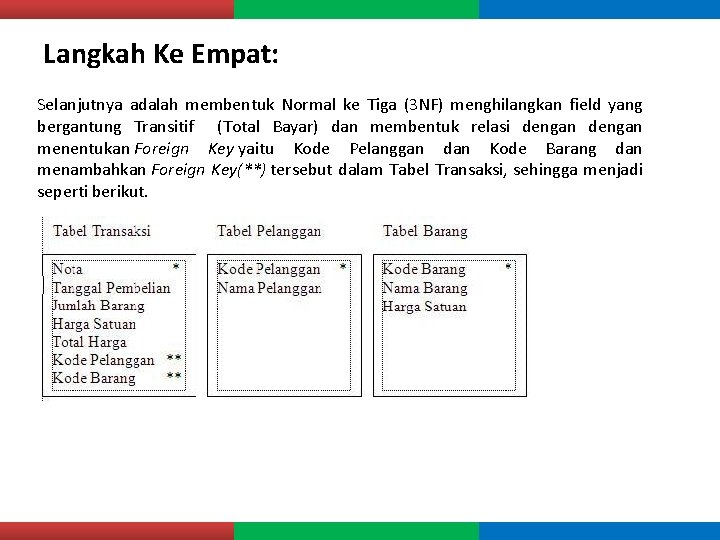 Langkah Ke Empat:

Selanjutnya adalah membentuk Normal ke Tiga (3NF) menghilangkan field yang bergantung Transitif (Total Bayar) dan membentuk relasi dengan dengan menentukan Foreign Key yaitu Kode Pelanggan dan Kode Barang dan menambahkan Foreign Key(**) tersebut dalam Tabel Transaksi, sehingga menjadi seperti berikut.

Tabel Transaksi

Nota *
Tanggal Pembelian
Jumlah Barang
Harga Satuan
Total Harga
Kode Pelanggan **
Kode Barang **

Tabel Pelanggan

Kode Pelanggan *
Nama Pelanggan

Tabel Barang

Kode Barang *
Nama Barang
Harga Satuan